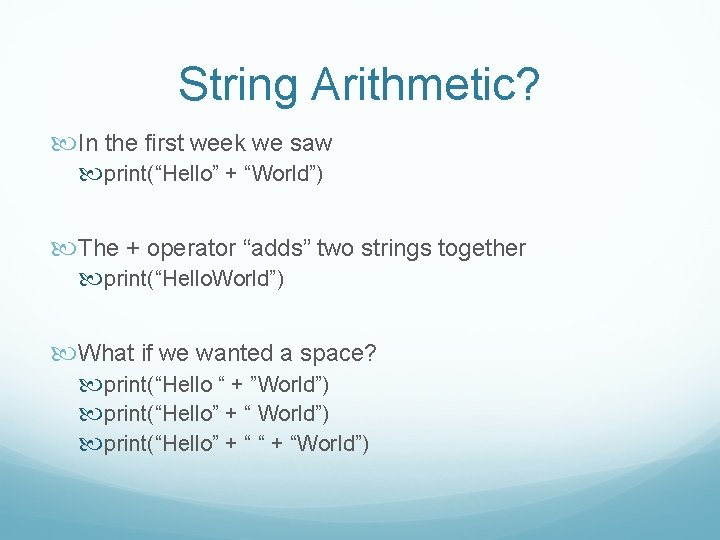 String Arithmetic?

In the first week we saw
print(“Hello” + “World”)

The + operator “adds” two strings together
print(“HelloWorld”)

What if we wanted a space?
print(“Hello “ + ”World”)
print(“Hello” + “ World”)
print(“Hello” + “ “ + “World”)